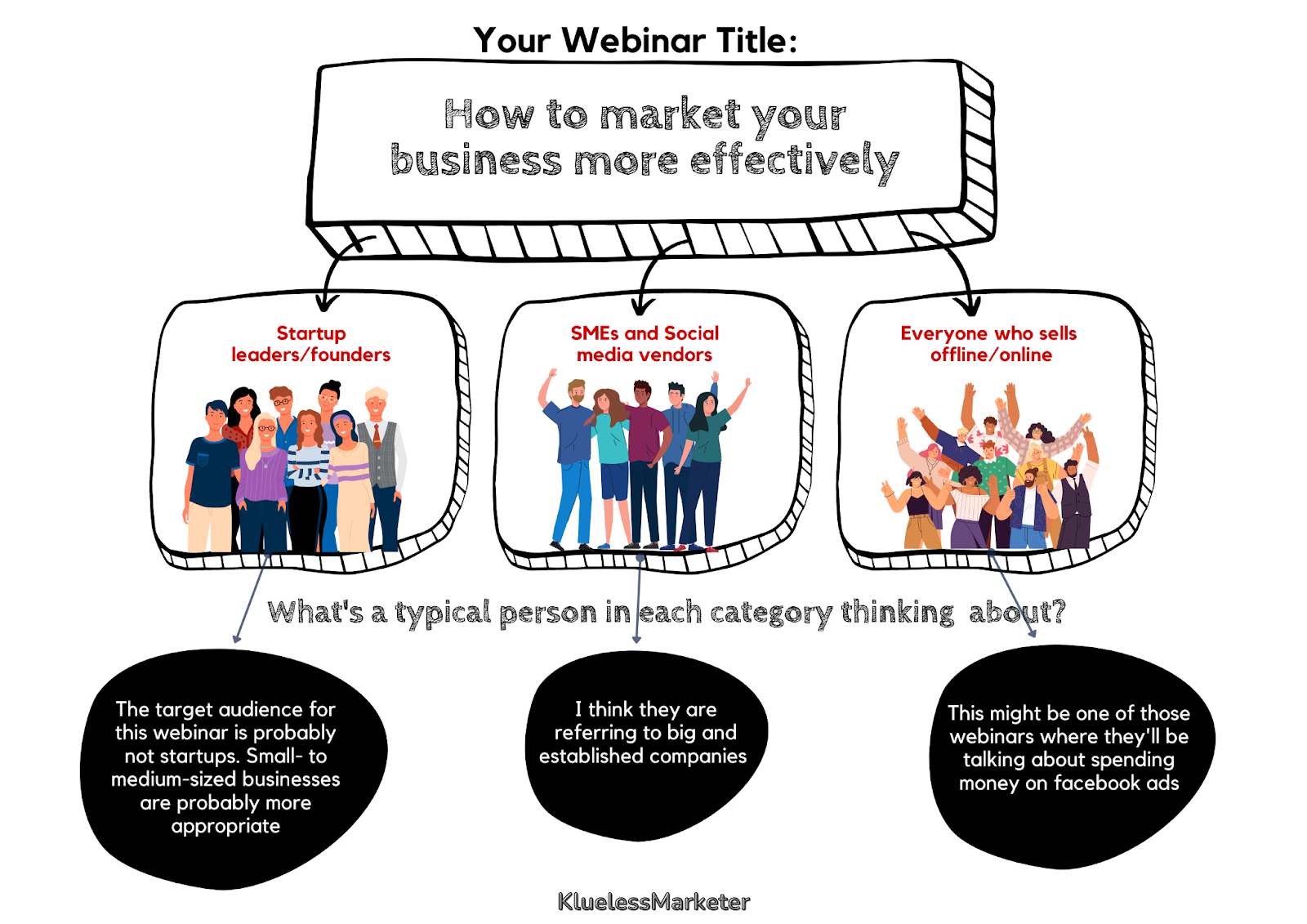 Your Webinar Title:

How to market your business more effectively

Startup leaders/founders

SMEs and Social media vendors

Everyone who sells offline/online

What's a typical person in each category thinking about?

The target audience for this webinar is probably not startups. Small- to medium-sized businesses are probably more appropriate

I think they are referring to big and established companies

This might be one of those webinars where they'll be talking about spending money on facebook ads

KluelessMarketer